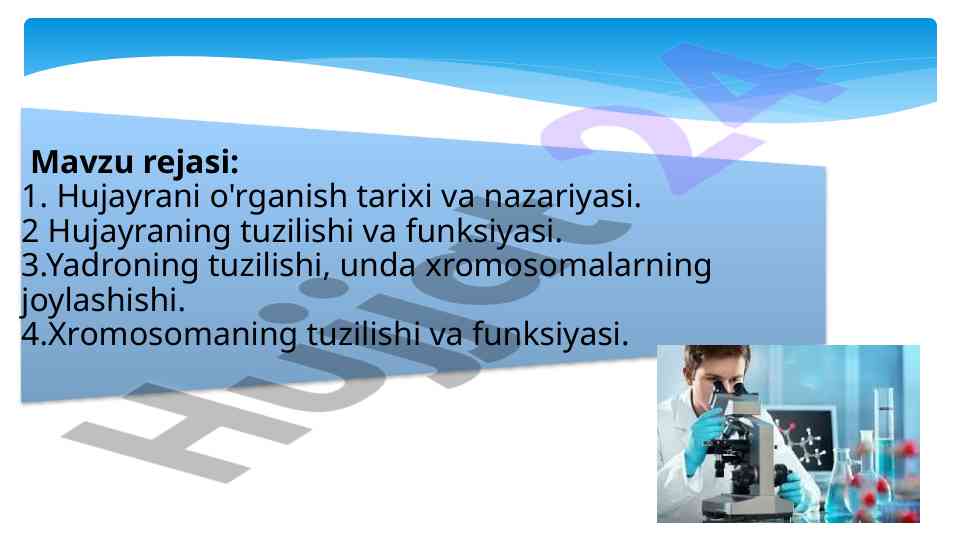 Mavzu rejasi:
1. Hujayrani o'rganish tarixi va nazariyasi.
2 Hujayraning tuzilishi va funksiyasi.
3.Yadroning tuzilishi, unda xromosomalarning joylashishi.
4.Xromosomaning tuzilishi va funksiyasi.

Hujjat 24